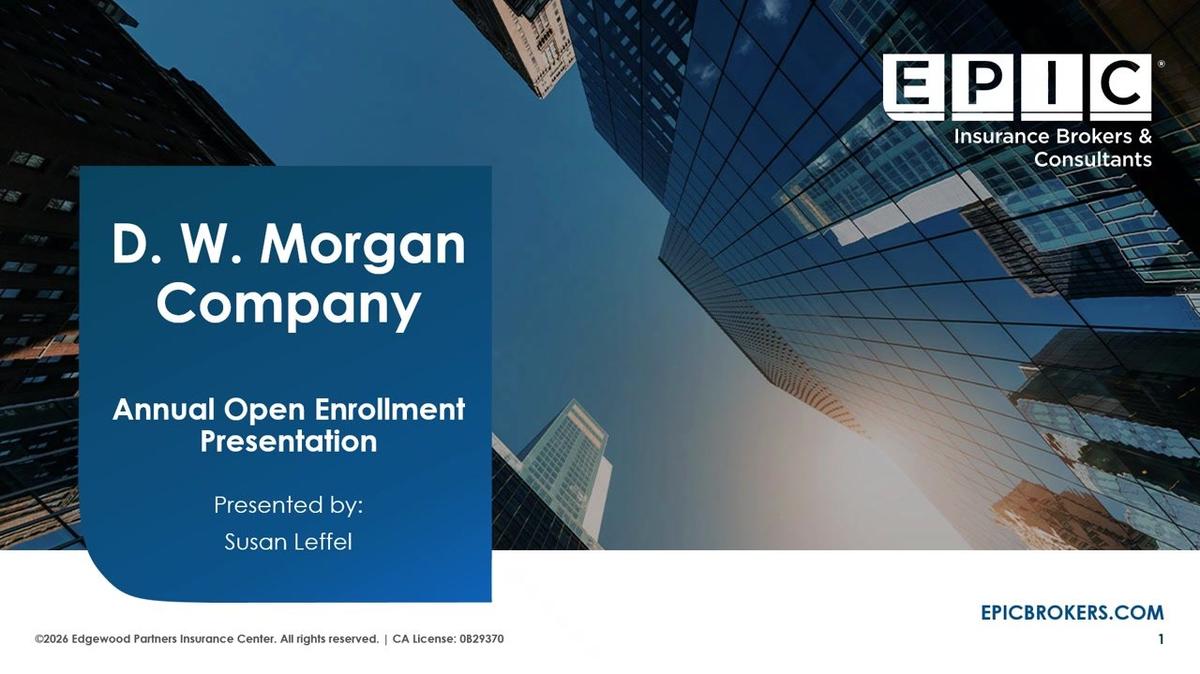 EPIC®
Insurance Brokers & Consultants

D. W. Morgan Company

Annual Open Enrollment Presentation

Presented by:
Susan Leffel

EPICBROKERS.COM

©2026 Edgewood Partners Insurance Center. All rights reserved. | CA License: 0B29370

1